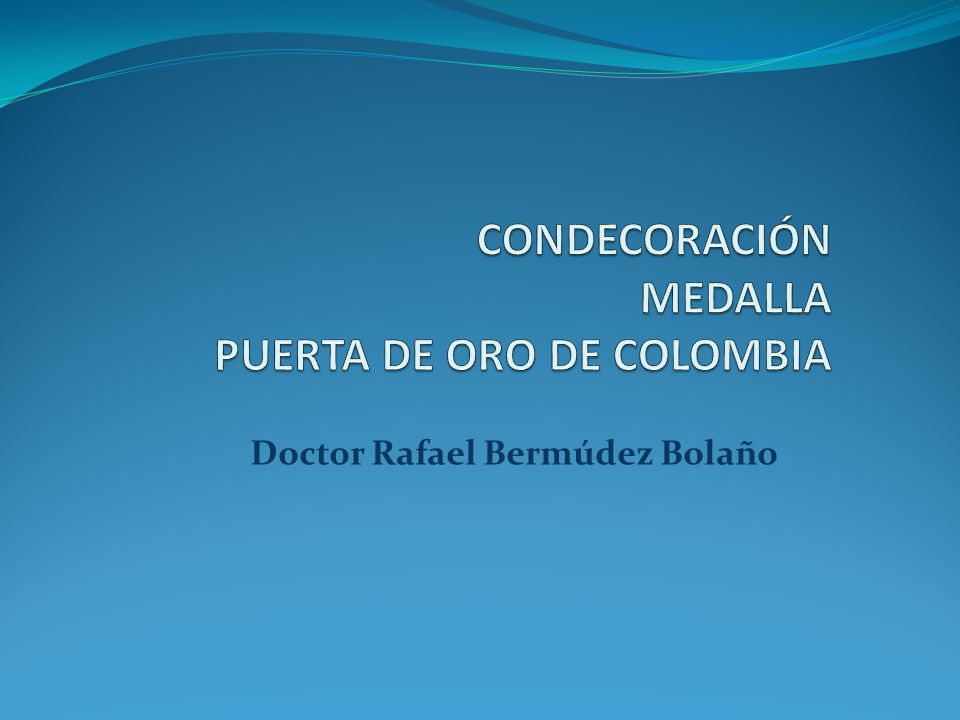 CONDECORACIÓN
MEDALLA
PUERTA DE ORO DE COLOMBIA

Doctor Rafael Bermúdez Bolaño